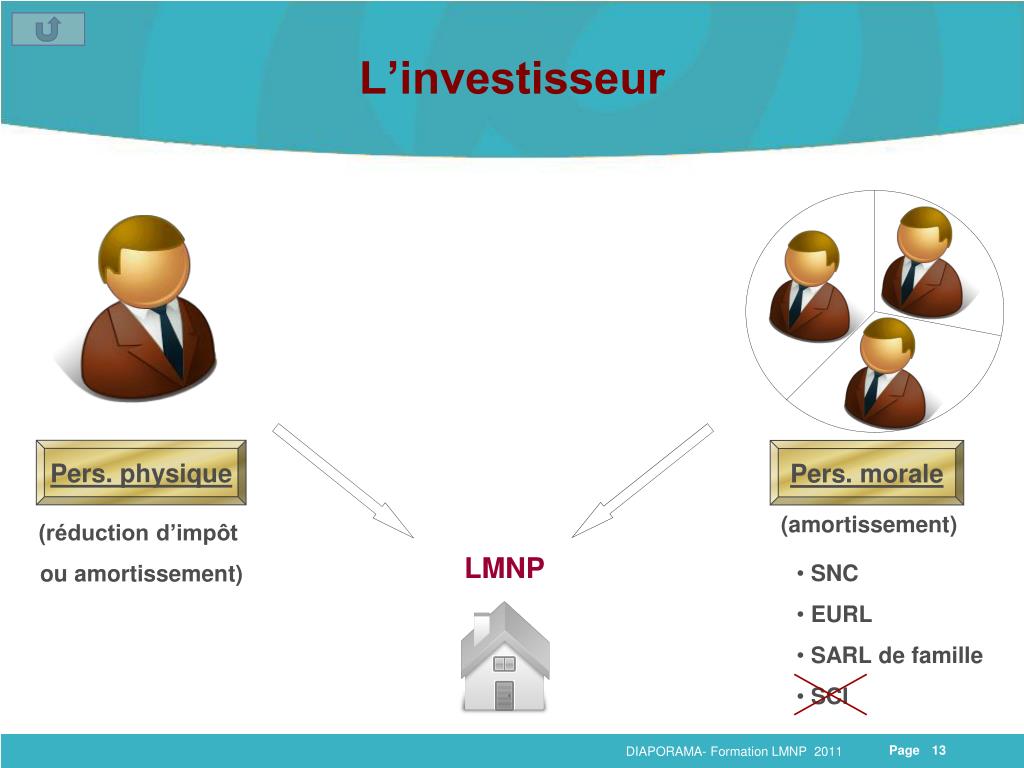 L’investisseur

Pers. physique

(réduction d’impôt ou amortissement)

LMNP

Pers. morale

(amortissement)

• SNC
• EURL
• SARL de famille
• SCI

DIAPORAMA- Formation LMNP 2011

Page 13